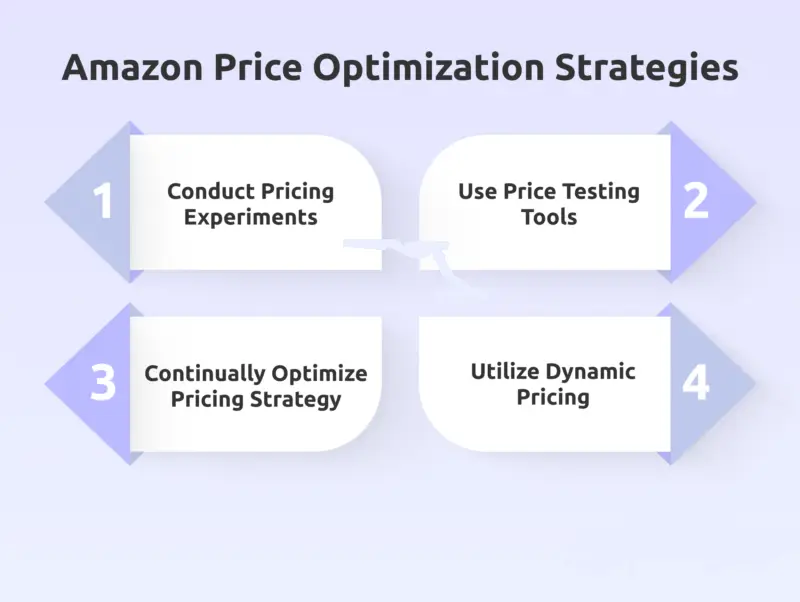 Amazon Price Optimization Strategies

1
Conduct Pricing Experiments

Use Price Testing Tools
2

3
Continually Optimize Pricing Strategy

Utilize Dynamic Pricing
4